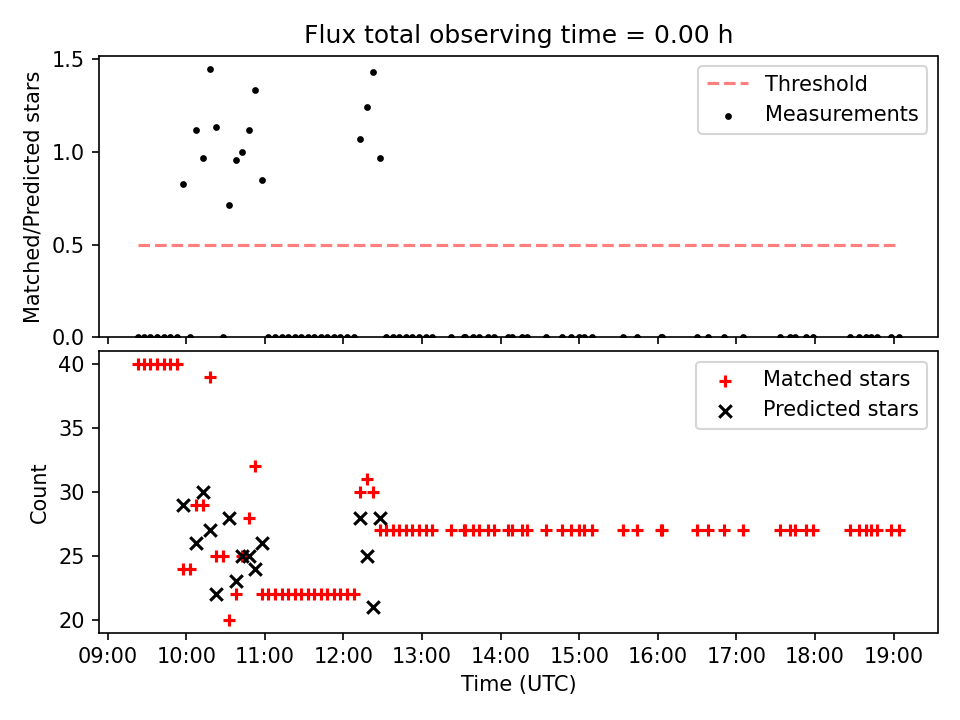 Flux total observing time = 0.00 h

Matched/Predicted stars

1.5
1.0
0.5
0.0

Threshold
Measurements

Count

40
35
30
25
20

Matched stars
Predicted stars

09:00 10:00 11:00 12:00 13:00 14:00 15:00 16:00 17:00 18:00 19:00

Time (UTC)